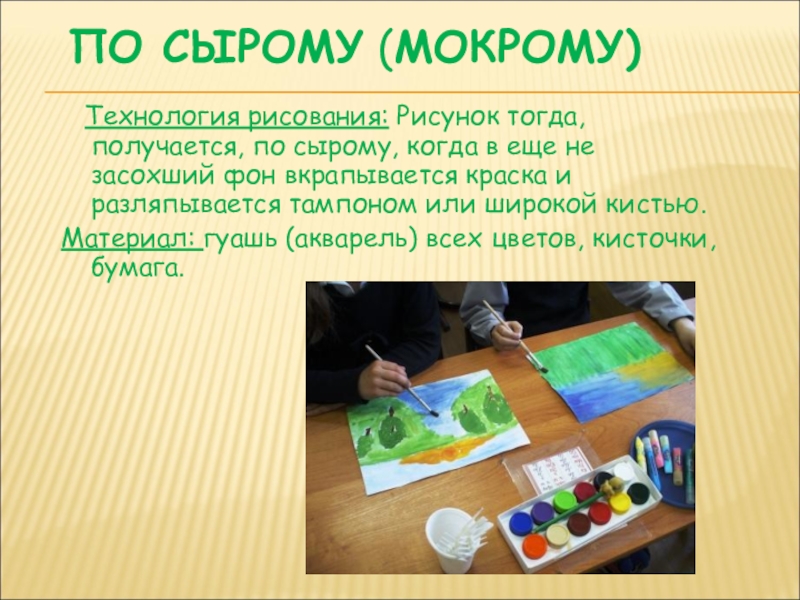 ПО СЫРОМУ (МОКРОМУ)

Технология рисования: Рисунок тогда, получается, по сырому, когда в еще не засохший фон вкрапывается краска и разляпывается тампоном или широкой кистью.

Материал: гуашь (акварель) всех цветов, кисточки, бумага.